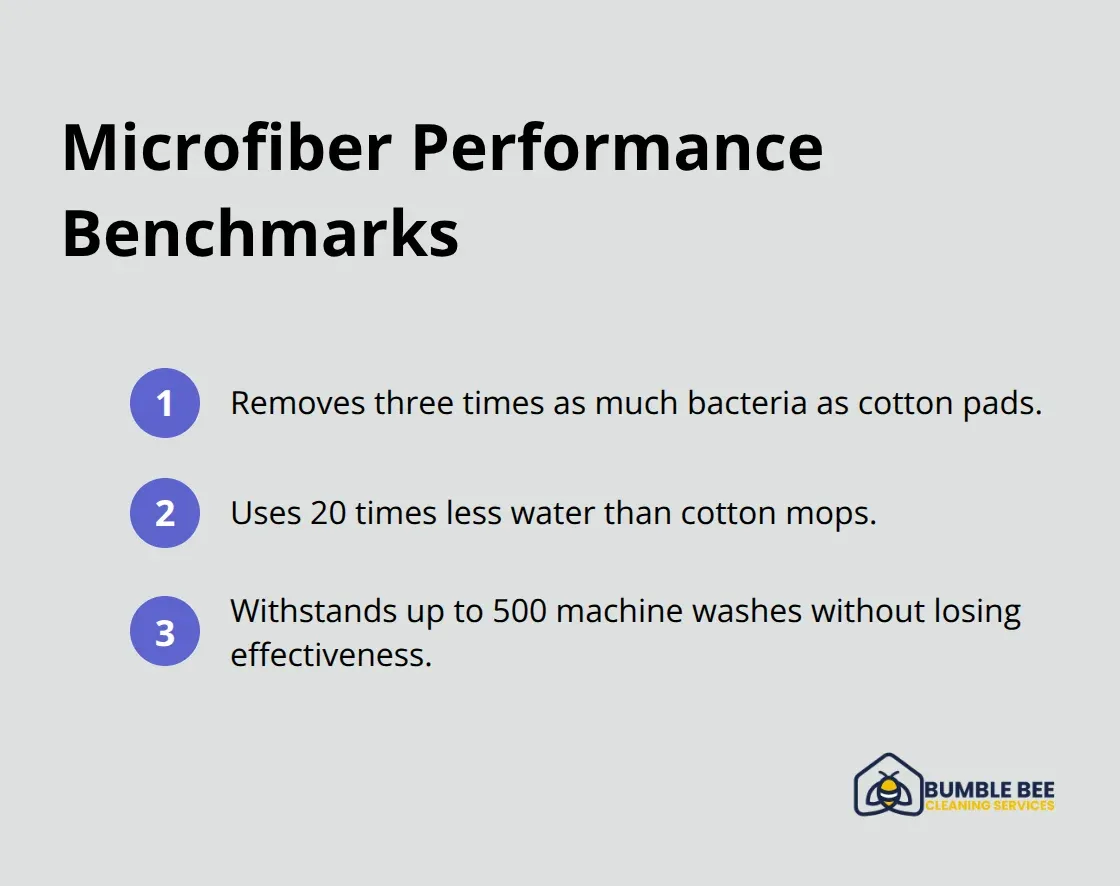 Microfiber Performance Benchmarks

1 Removes three times as much bacteria as cotton pads.

2 Uses 20 times less water than cotton mops.

3 Withstands up to 500 machine washes without losing effectiveness.

BUMBLE BEE
CLEANING SERVICES